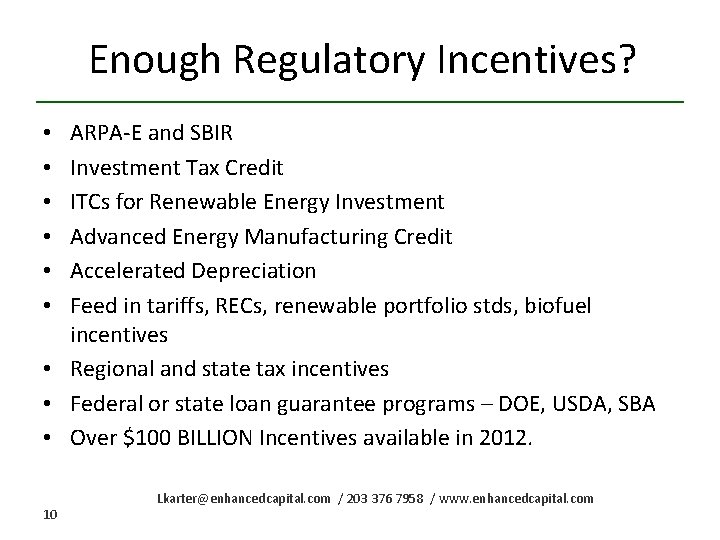 Enough Regulatory Incentives?

• ARPA-E and SBIR
• Investment Tax Credit
• ITCs for Renewable Energy Investment
• Advanced Energy Manufacturing Credit
• Accelerated Depreciation
• Feed in tariffs, RECs, renewable portfolio stds, biofuel incentives
• Regional and state tax incentives
• Federal or state loan guarantee programs – DOE, USDA, SBA
• Over \$100 BILLION Incentives available in 2012.

Lkarter@enhancedcapital.com / 203 376 7958 / www.enhancedcapital.com

10